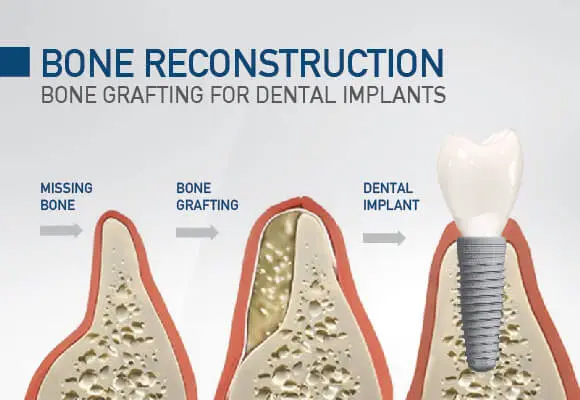 BONE RECONSTRUCTION
BONE GRAFTING FOR DENTAL IMPLANTS

MISSING BONE

BONE GRAFTING

DENTAL IMPLANT